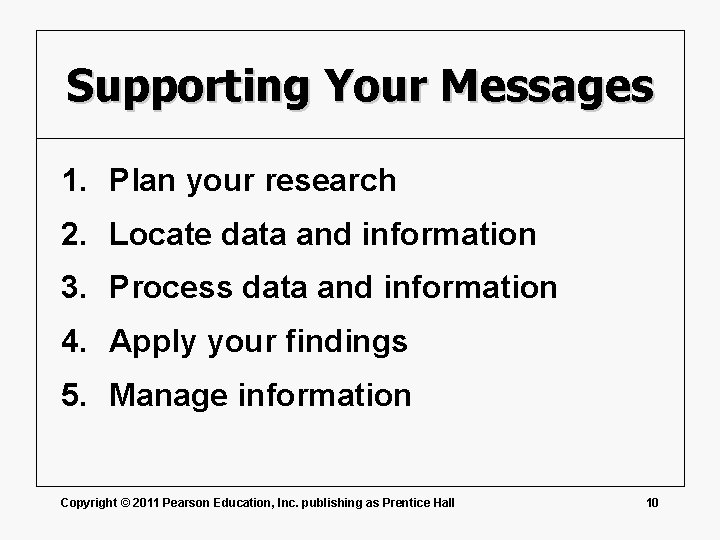 Supporting Your Messages

1. Plan your research
2. Locate data and information
3. Process data and information
4. Apply your findings
5. Manage information

Copyright © 2011 Pearson Education, Inc. publishing as Prentice Hall

10